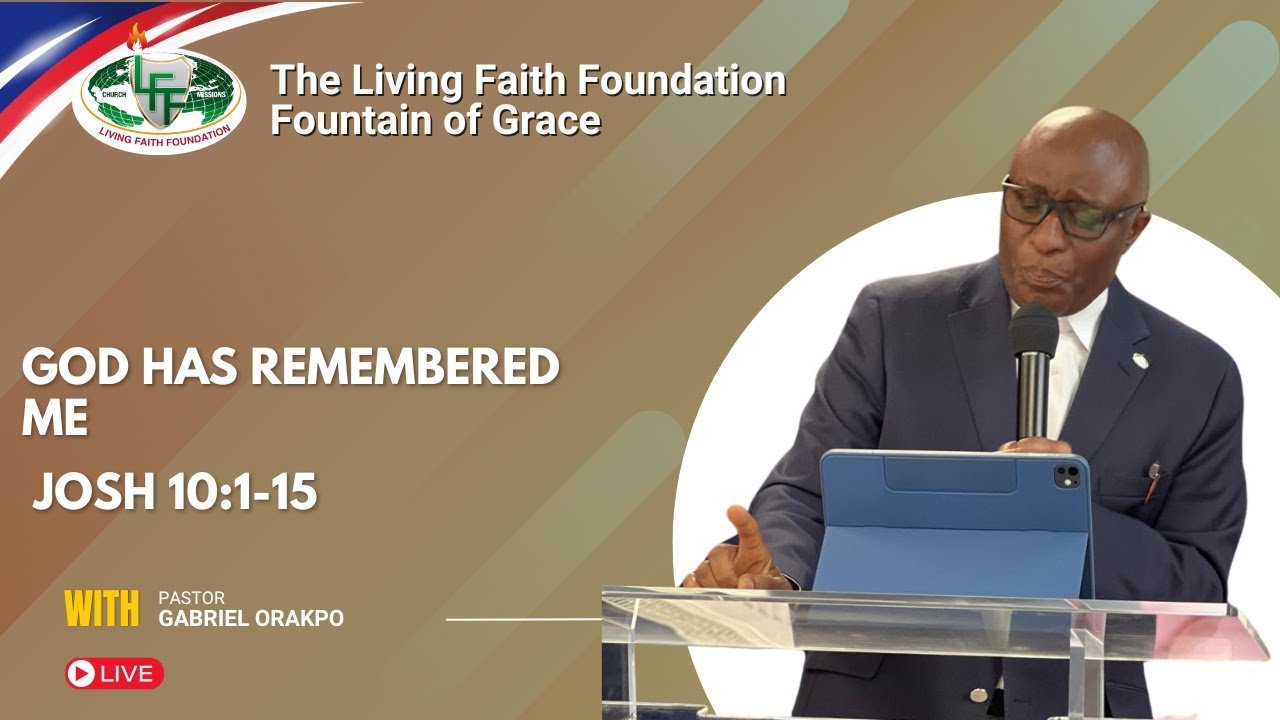 CHURCH MISSIONS
LFF
LIVING FAITH FOUNDATION

The Living Faith Foundation
Fountain of Grace

GOD HAS REMEMBERED ME

JOSH 10:1-15

WITH PASTOR
GABRIEL ORAKPO

LIVE